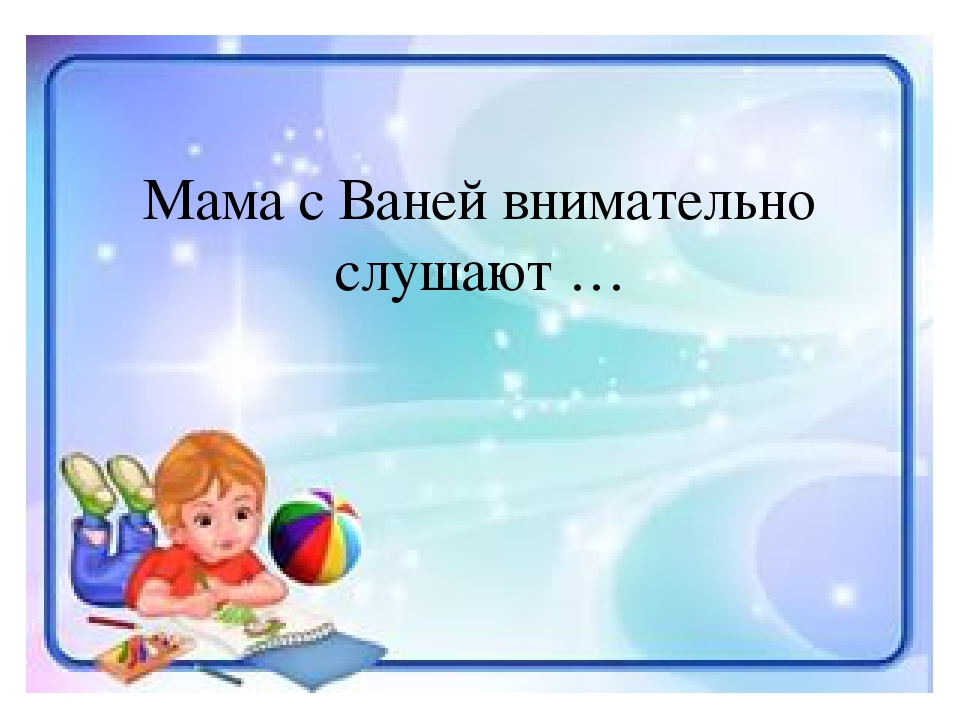 Мама с Ваней внимательно слушают …